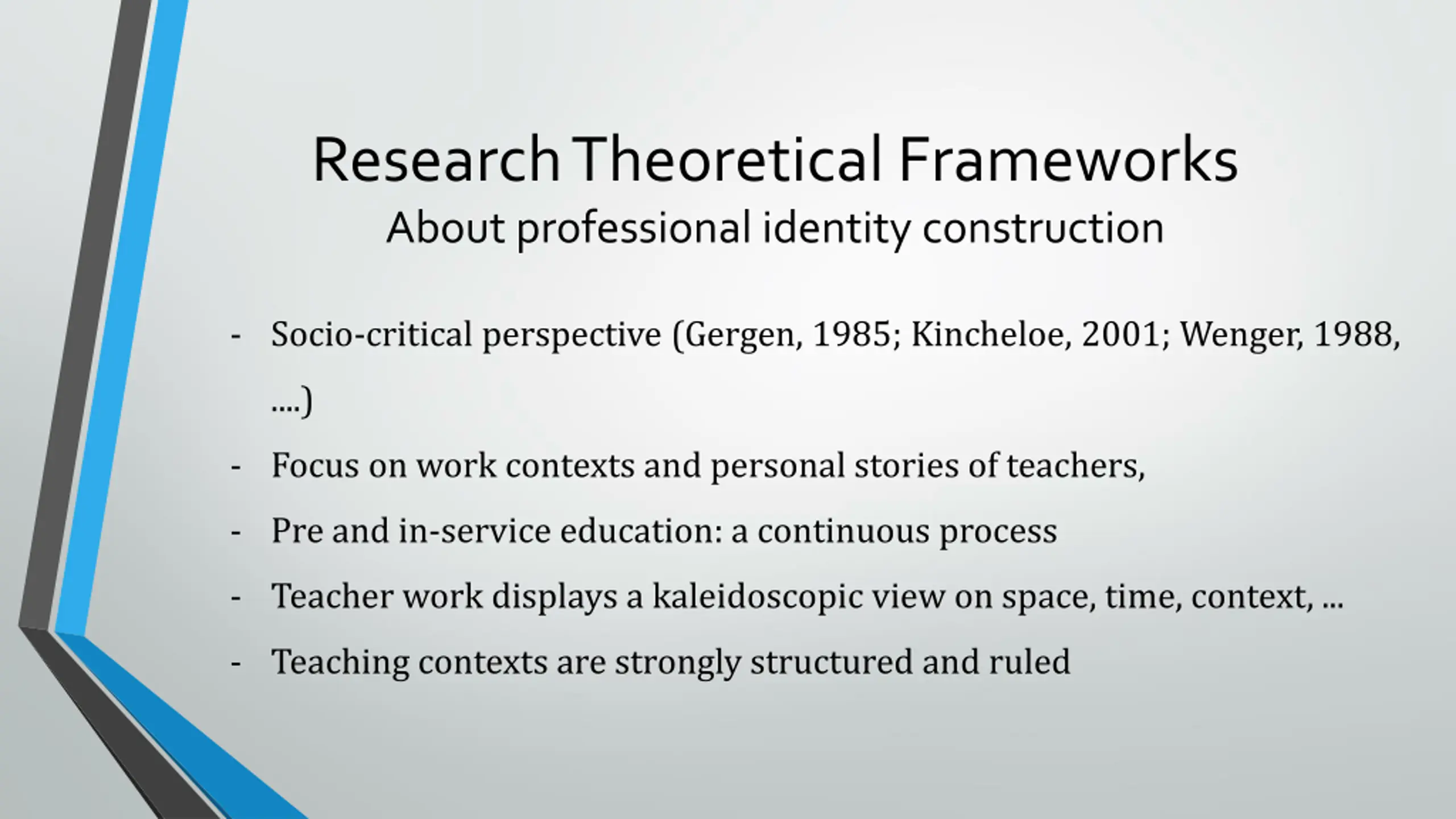 Research Theoretical Frameworks
About professional identity construction

- Socio-critical perspective (Gergen, 1985; Kincheloe, 2001; Wenger, 1988, ....)
- Focus on work contexts and personal stories of teachers,
- Pre and in-service education: a continuous process
- Teacher work displays a kaleidoscopic view on space, time, context, ...
- Teaching contexts are strongly structured and ruled